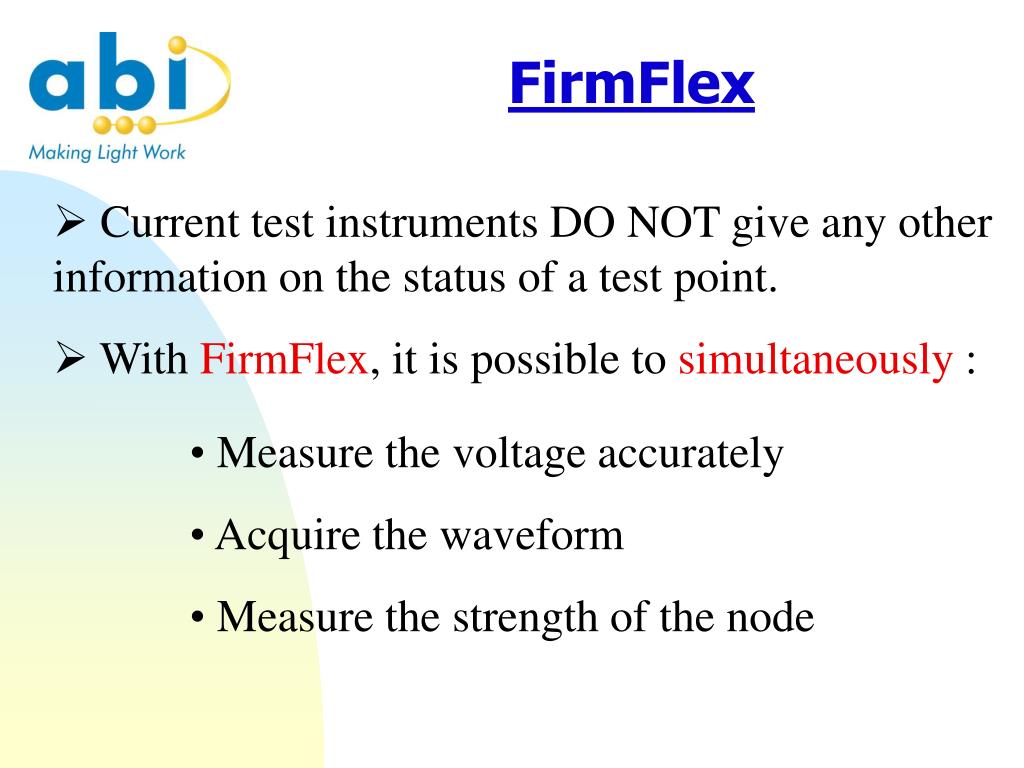 abi
Making Light Work

FirmFlex

➢ Current test instruments DO NOT give any other information on the status of a test point.

➢ With FirmFlex, it is possible to simultaneously :

• Measure the voltage accurately

• Acquire the waveform

• Measure the strength of the node